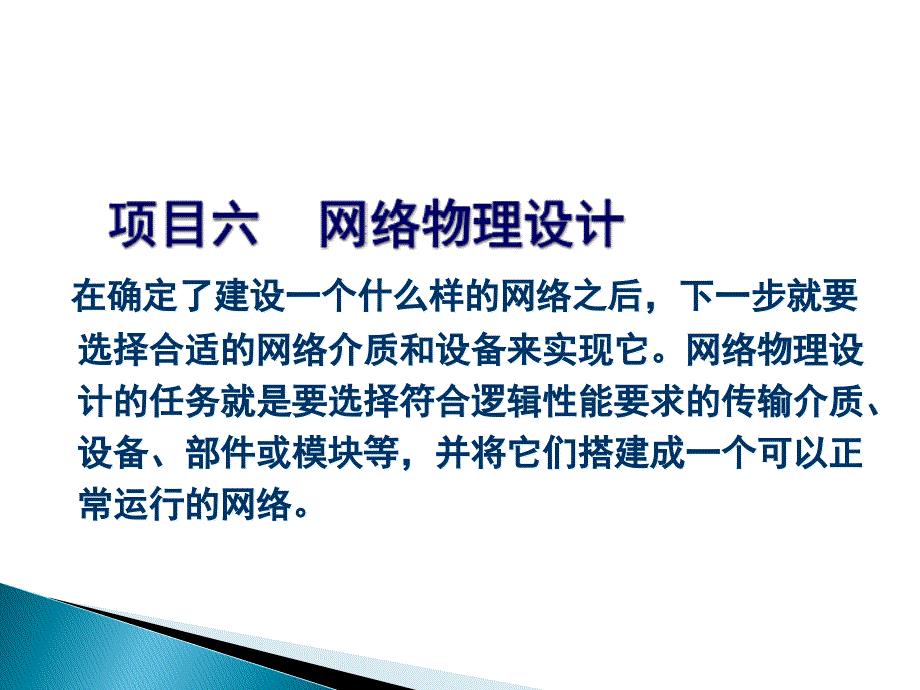 项目六　网络物理设计

在确定了建设一个什么样的网络之后，下一步就要选择合适的网络介质和设备来实现它。网络物理设计的任务就是要选择符合逻辑性能要求的传输介质、设备、部件或模块等，并将它们搭建成一个可以正常运行的网络。